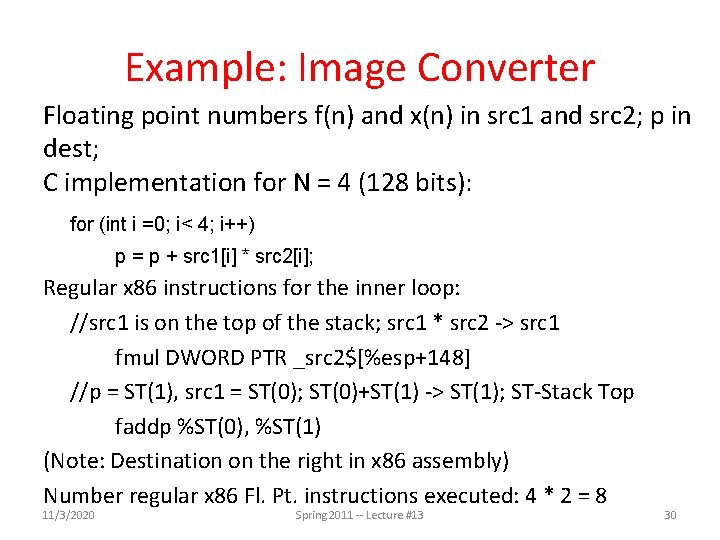 Example: Image Converter

Floating point numbers f(n) and x(n) in src1 and src2; p in dest;

C implementation for N = 4 (128 bits):

for (int i =0; i< 4; i++)

p = p + src1[i] * src2[i];

Regular x86 instructions for the inner loop:

//src1 is on the top of the stack; src1 * src2 -> src1

fmul DWORD PTR _src2$[%esp+148]

//p = ST(1), src1 = ST(0); ST(0)+ST(1) -> ST(1); ST-Stack Top

faddp %ST(0), %ST(1)

(Note: Destination on the right in x86 assembly)

Number regular x86 Fl. Pt. instructions executed: 4 * 2 = 8

11/3/2020

Spring 2011 -- Lecture #13

30